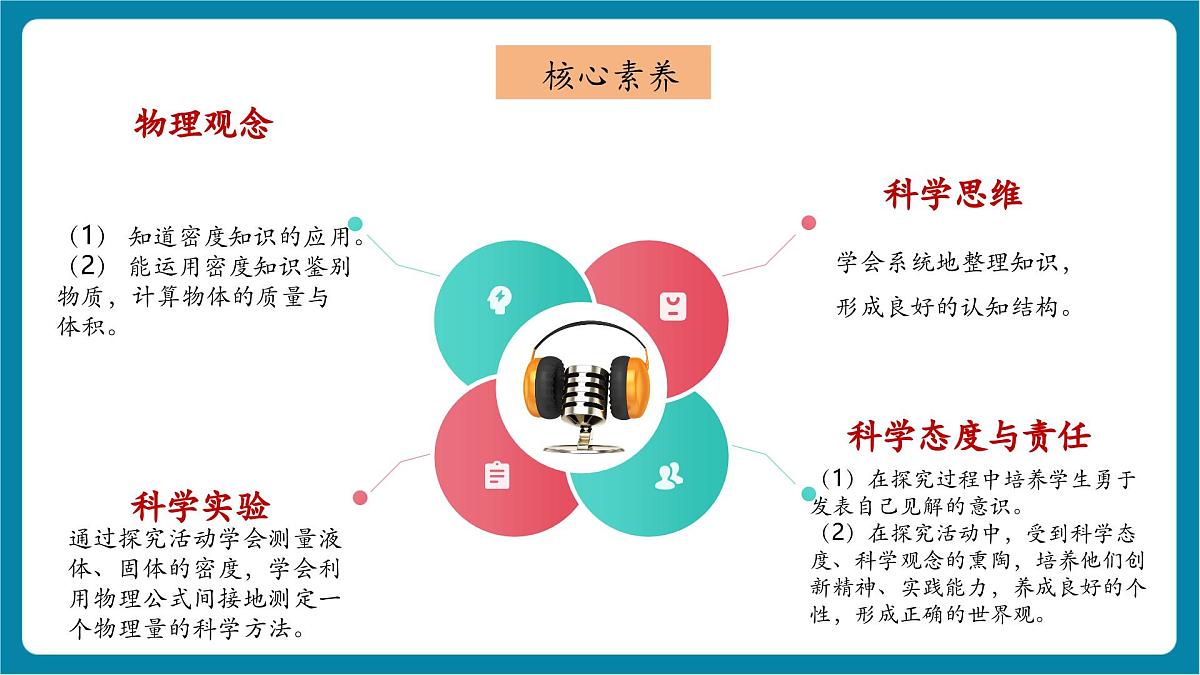 核心素养

物理观念

（1） 知道密度知识的应用。
（2） 能运用密度知识鉴别物质，计算物体的质量与体积。

科学思维

学会系统地整理知识，
形成良好的认知结构。

科学实验

通过探究活动学会测量液体、固体的密度，学会利用物理公式间接地测定一个物理量的科学方法。

科学态度与责任

（1）在探究过程中培养学生勇于发表自己见解的意识。
（2）在探究活动中，受到科学态度、科学观念的熏陶，培养他们创新精神、实践能力，养成良好的个性，形成正确的世界观。